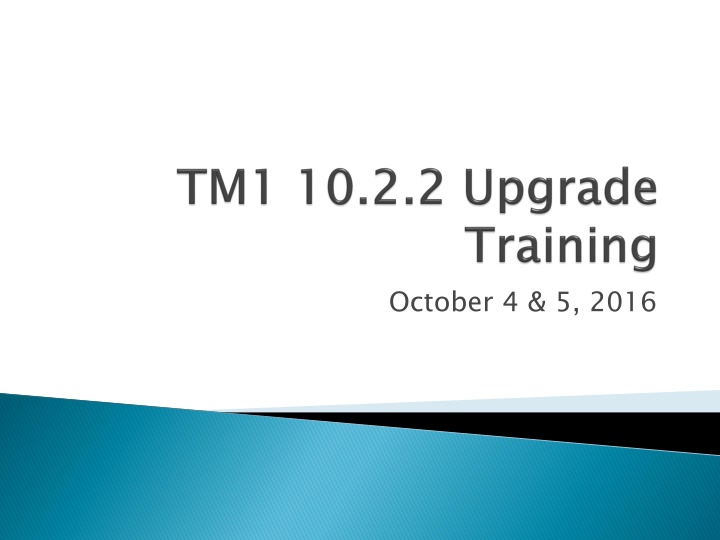 TM1 10.2.2 Upgrade Training

October 4 & 5, 2016